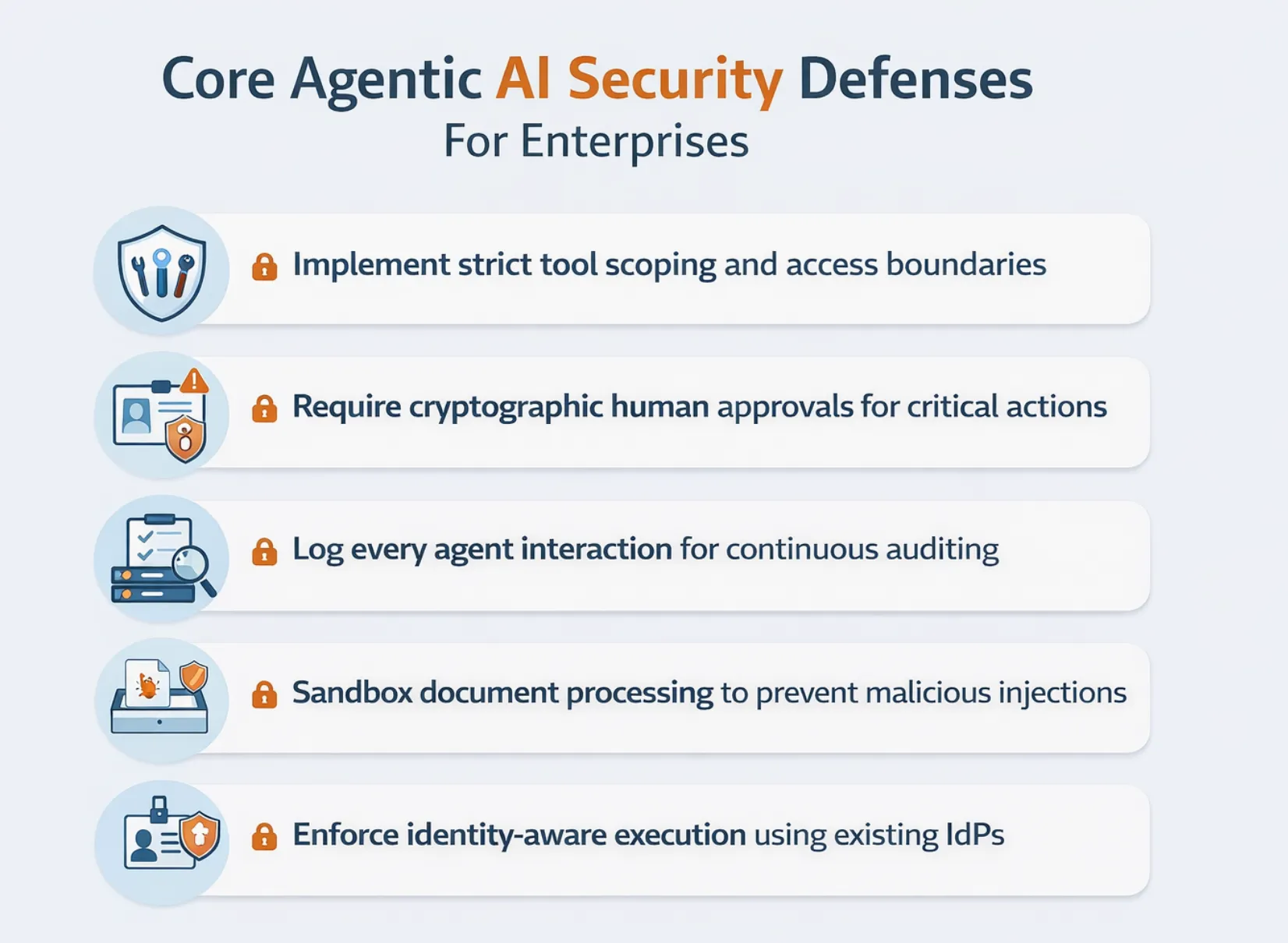 Core Agentic AI Security Defenses
For Enterprises

Implement strict tool scoping and access boundaries

Require cryptographic human approvals for critical actions

Log every agent interaction for continuous auditing

Sandbox document processing to prevent malicious injections

Enforce identity-aware execution using existing IdPs